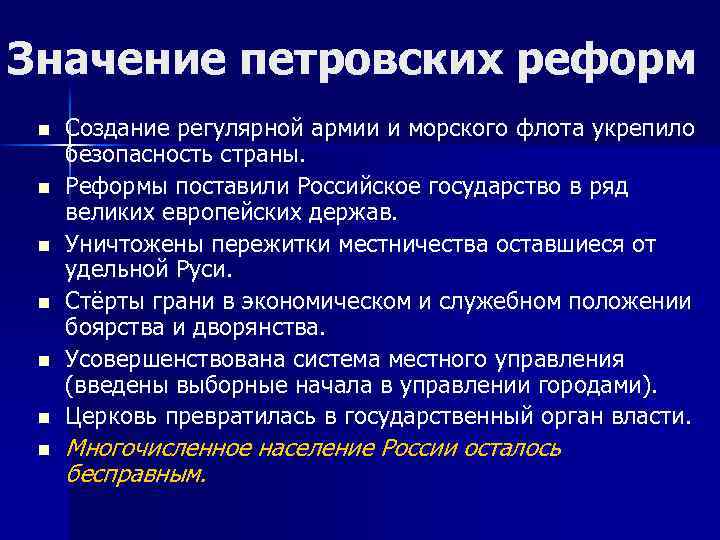 Значение петровских реформ

■ Создание регулярной армии и морского флота укрепило безопасность страны.
■ Реформы поставили Российское государство в ряд великих европейских держав.
■ Уничтожены пережитки местничества оставшиеся от удельной Руси.
■ Стёрты грани в экономическом и служебном положении боярства и дворянства.
■ Усовершенствована система местного управления (введены выборные начала в управлении городами).
■ Церковь превратилась в государственный орган власти.
■ Многочисленное население России осталось бесправным.